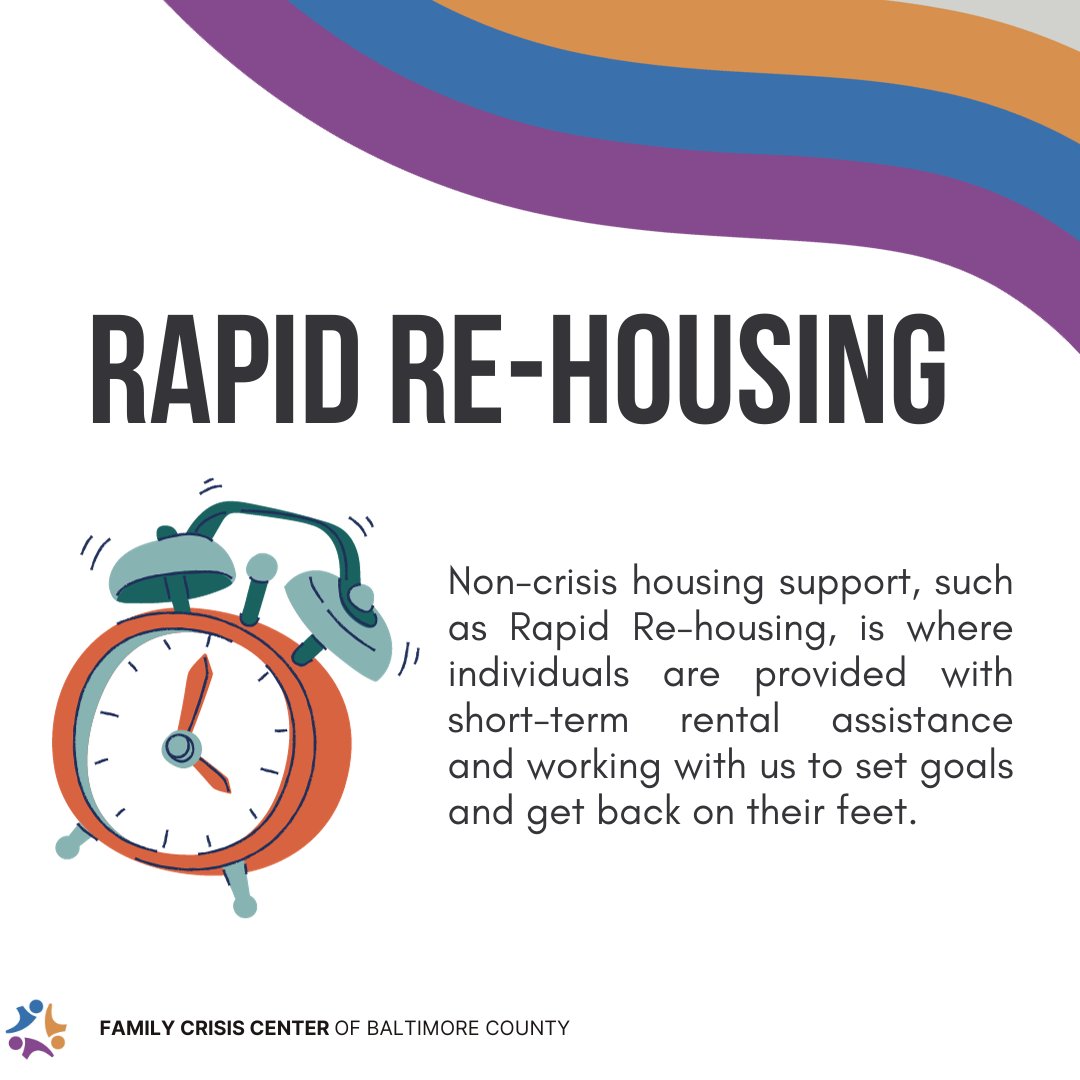 RAPID RE-HOUSING

Non-crisis housing support, such as Rapid Re-housing, is where individuals are provided with short-term rental assistance and working with us to set goals and get back on their feet.

FAMILY CRISIS CENTER OF BALTIMORE COUNTY